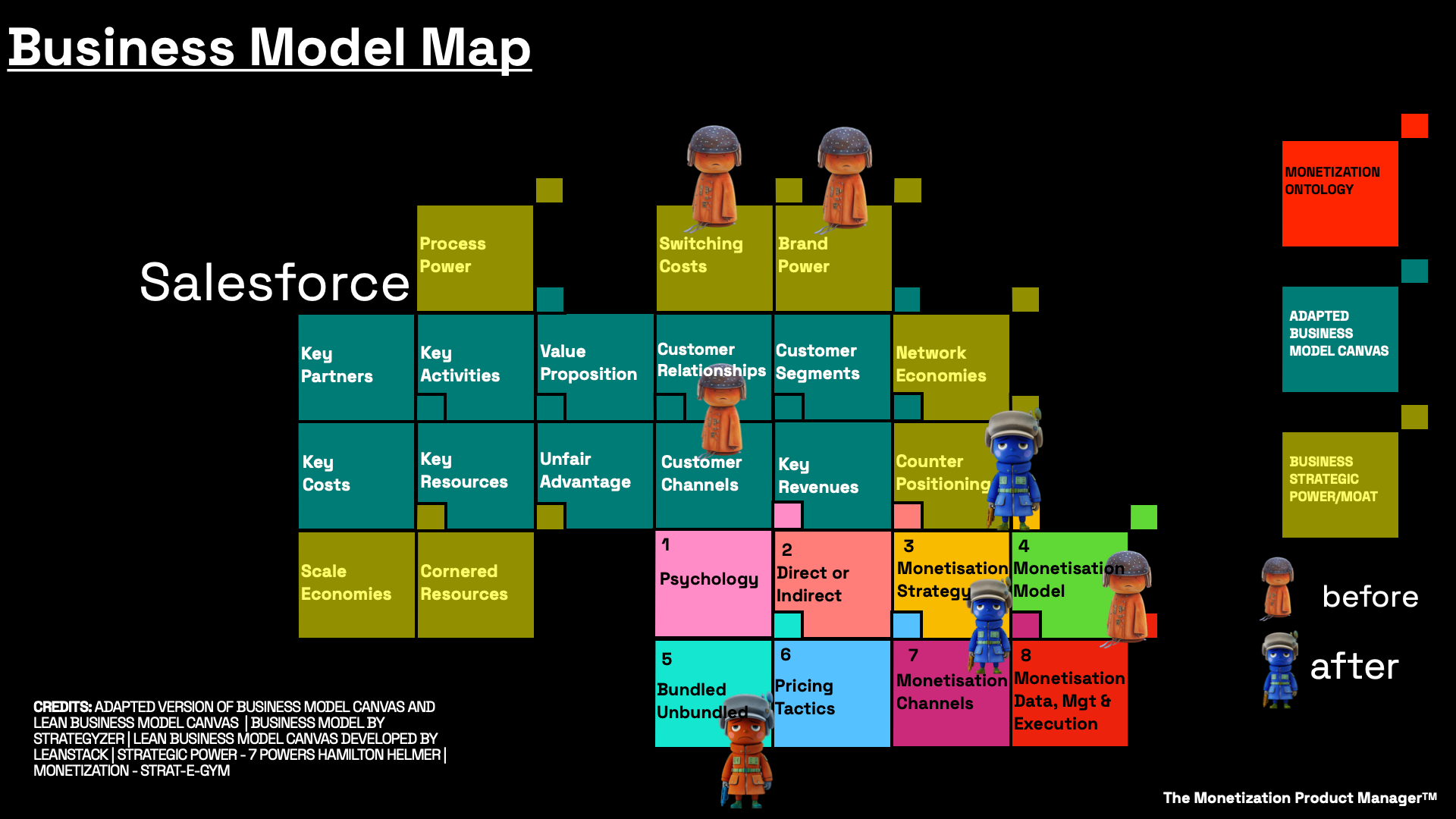 Business Model Map

Salesforce

Process Power

Switching Costs

Brand Power

Key Partners

Key Activities

Value Proposition

Customer Relationships

Customer Segments

Network Economies

Key Costs

Key Resources

Unfair Advantage

Customer Channels

Key Revenues

Counter Positioning

Scale Economies

Cornered Resources

1 Psychology

2 Direct or Indirect

3 Monetisation Strategy

4 Monetisation Model

5 Bundled Unbundled

6 Pricing Tactics

7 Monetisation Channels

8 Monetisation Data, Mgt & Execution

MONETIZATION ONTOLOGY

ADAPTED BUSINESS MODEL CANVAS

BUSINESS STRATEGIC POWER/MOAT

before

after

CREDITS: ADAPTED VERSION OF BUSINESS MODEL CANVAS AND LEAN BUSINESS MODEL CANVAS | BUSINESS MODEL BY STRATEGYZER | LEAN BUSINESS MODEL CANVAS DEVELOPED BY LEANSTACK | STRATEGIC POWER - 7 POWERS HAMILTON HELMER | MONETIZATION - STRAT-E-GYM

The Monetization Product Manager™